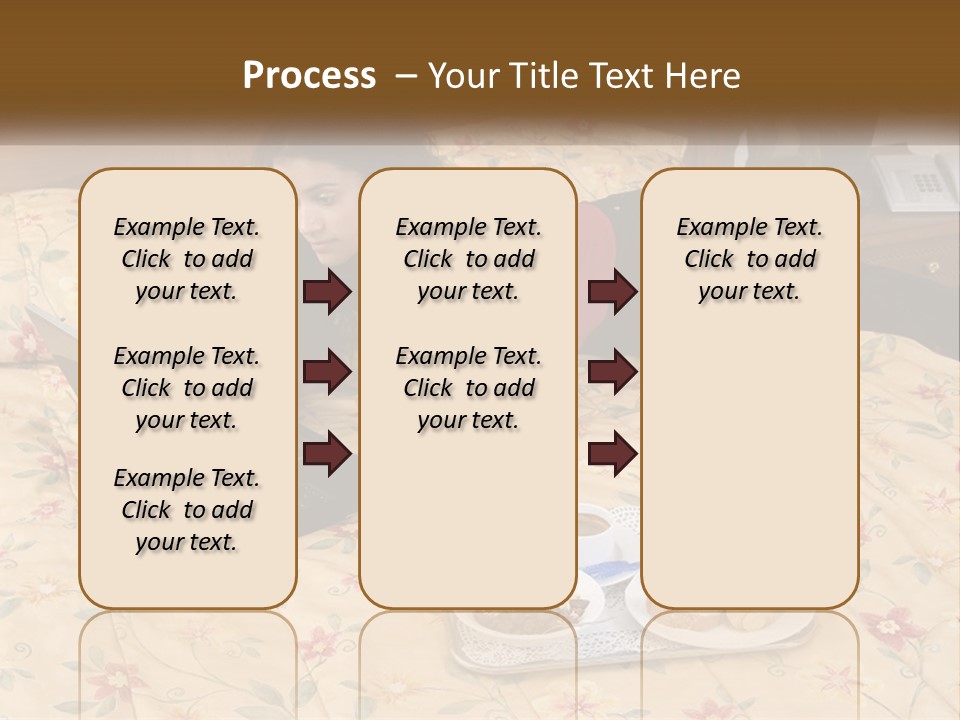 Process – Your Title Text Here

Example Text. Click to add your text.

Example Text. Click to add your text.

Example Text. Click to add your text.

Example Text. Click to add your text.

Example Text. Click to add your text.

Example Text. Click to add your text.